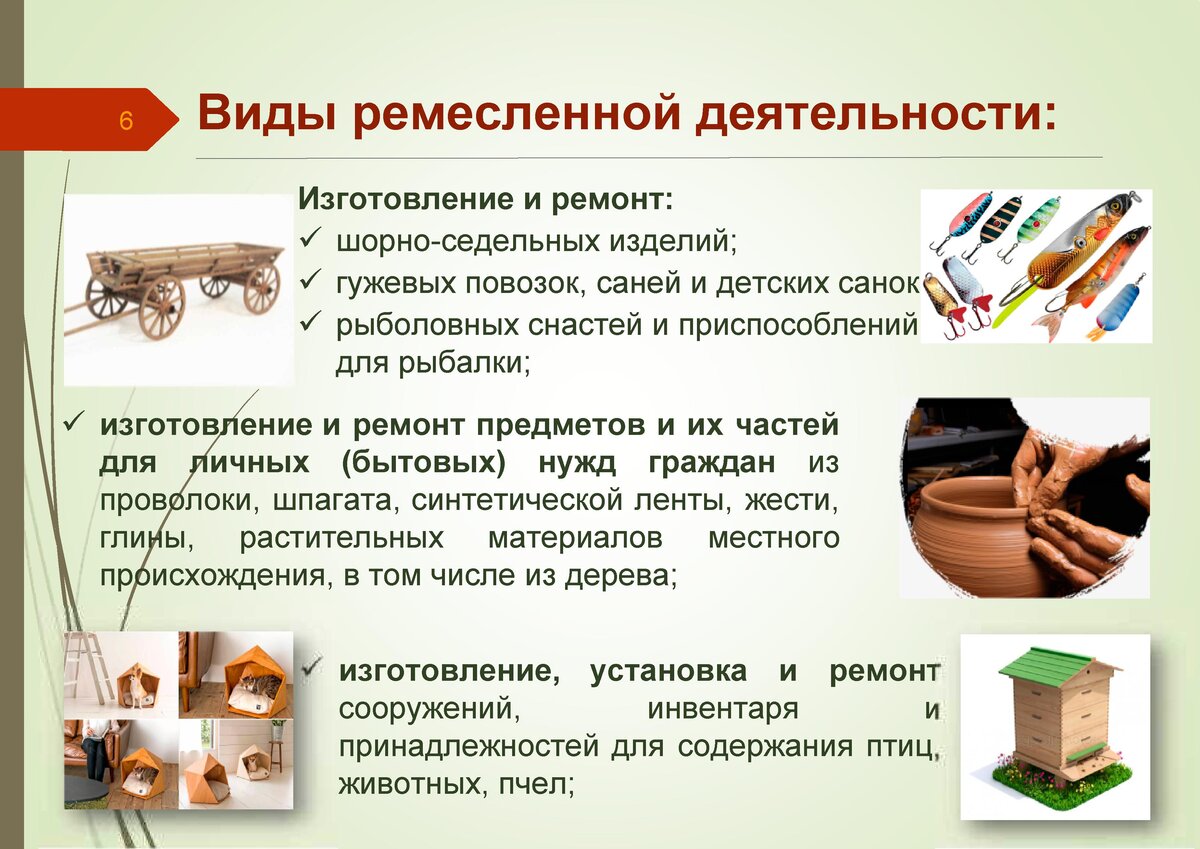 6

Виды ремесленной деятельности:

Изготовление и ремонт:
✓ шорно-седельных изделий;
✓ гужевых повозок, саней и детских санок
✓ рыболовных снастей и приспособлений для рыбалки;

✓ изготовление и ремонт предметов и их частей для личных (бытовых) нужд граждан из проволоки, шпагата, синтетической ленты, жести, глины, растительных материалов местного происхождения, в том числе из дерева;

✓ изготовление, установка и ремонт сооружений, инвентаря и принадлежностей для содержания птиц, животных, пчел;